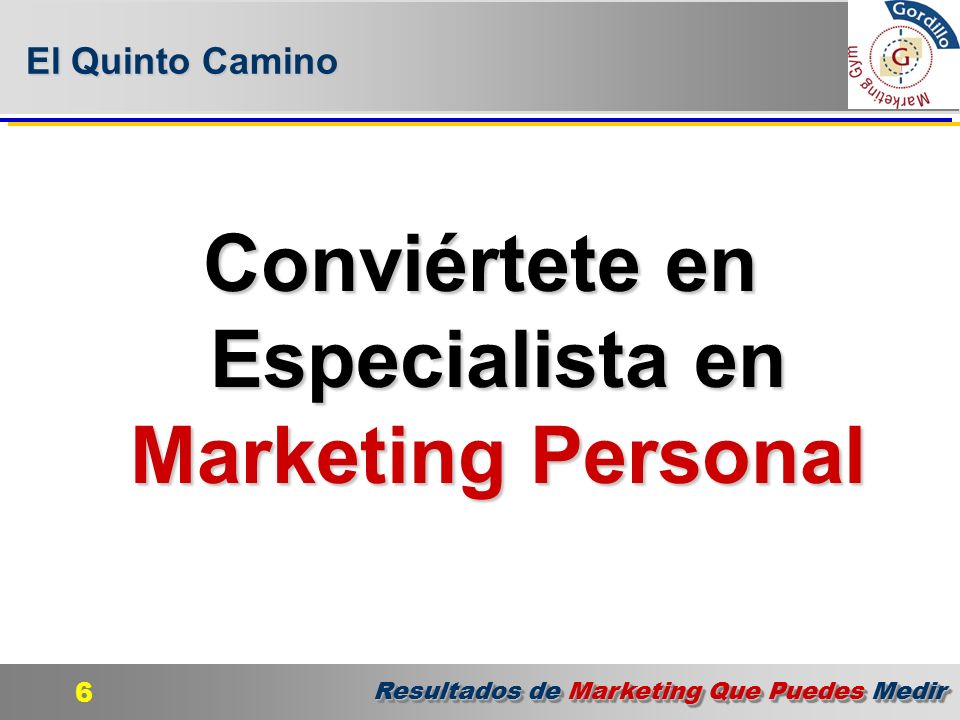 El Quinto Camino

Gordillo
G
Marketing Gym

Conviértete en Especialista en Marketing Personal

6

Resultados de Marketing Que Puedes Medir